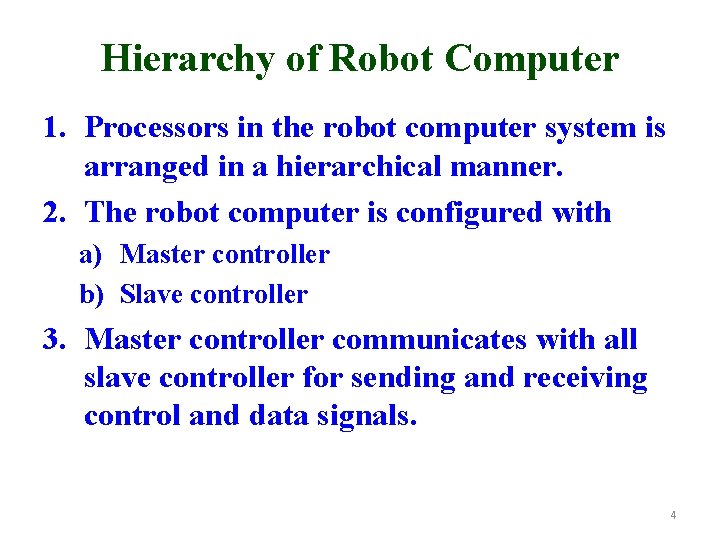 Hierarchy of Robot Computer

1. Processors in the robot computer system is arranged in a hierarchical manner.

2. The robot computer is configured with

a) Master controller

b) Slave controller

3. Master controller communicates with all slave controller for sending and receiving control and data signals.

4